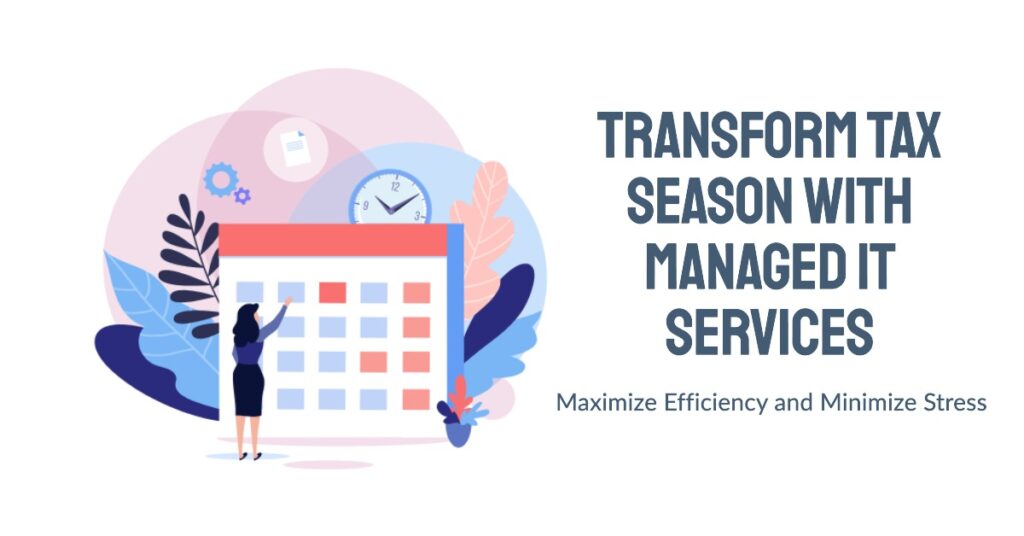 12
9
3

TRANSFORM TAX SEASON WITH MANAGED IT SERVICES

Maximize Efficiency and Minimize Stress